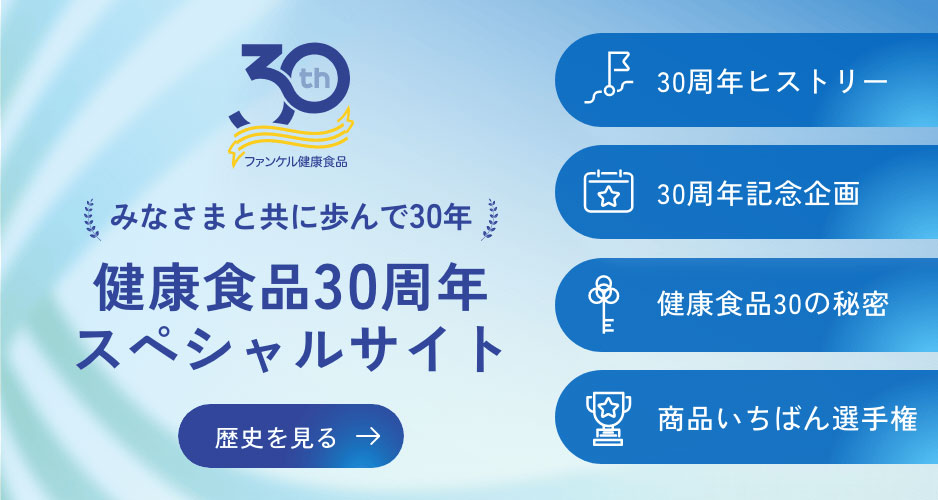 30th
ファンケル健康食品

みなさまと共に歩んで30年

健康食品30周年
スペシャルサイト

歴史を見る →

30周年ヒストリー

30周年記念企画

健康食品30の秘密

商品いちばん選手権